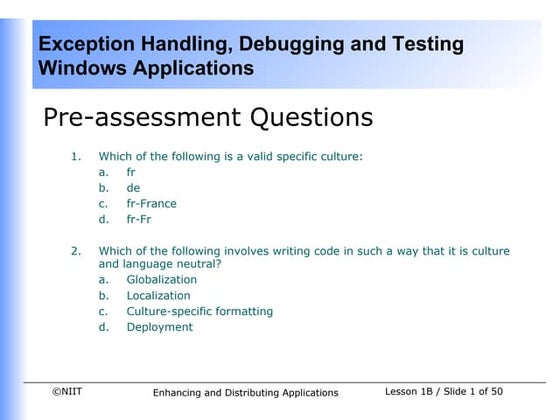 Exception Handling, Debugging and Testing Windows Applications

Pre-assessment Questions

1. Which of the following is a valid specific culture:
a. fr
b. de
c. fr-France
d. fr-Fr

2. Which of the following involves writing code in such a way that it is culture and language neutral?
a. Globalization
b. Localization
c. Culture-specific formatting
d. Deployment

©NIIT Enhancing and Distributing Applications Lesson 1B / Slide 1 of 50